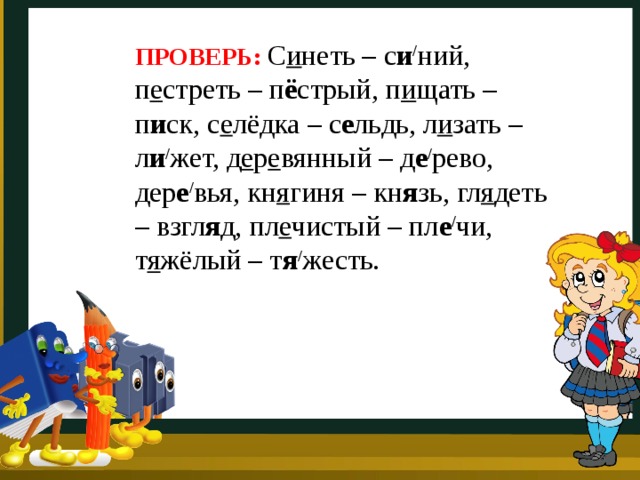 ПРОВЕРЬ: Синеть – си/ний, пестреть – пёстрый, пищать – писк, селёдка – сельдь, лизать – ли/жет, деревянный – де/рево, дере/вья, княгиня – князь, глядеть – взгляд, плечистый – пле/чи, тяжёлый – тя/жесть.